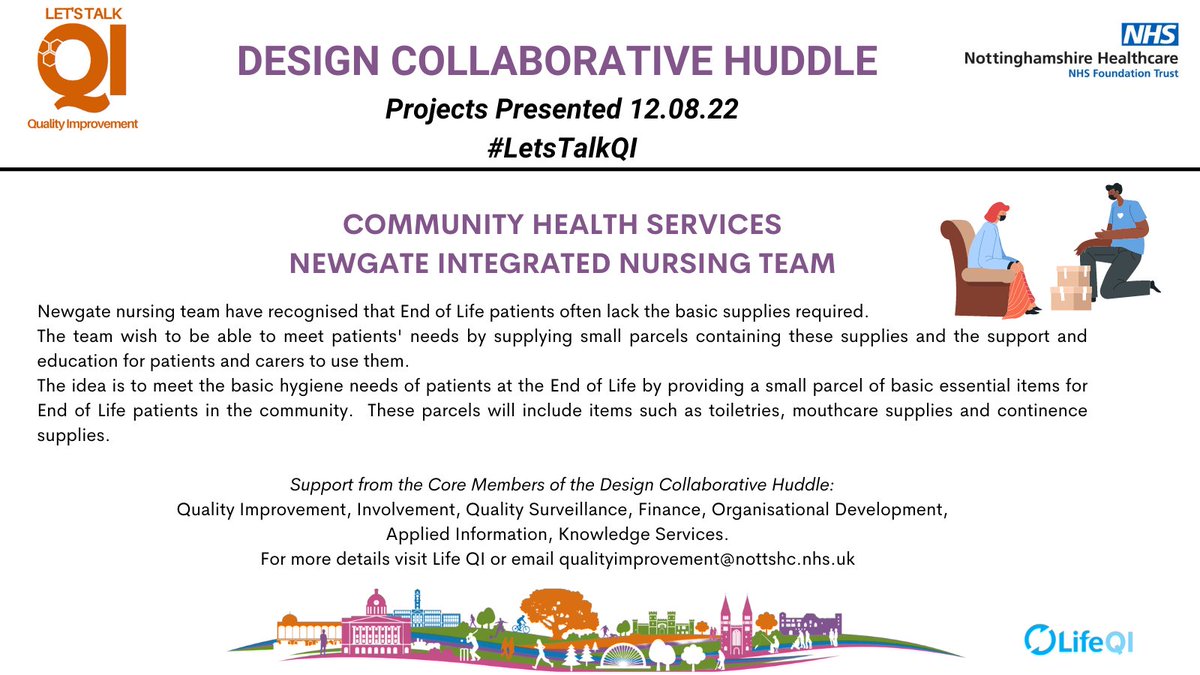 LET'S TALK
QI
Quality Improvement

DESIGN COLLABORATIVE HUDDLE
Projects Presented 12.08.22
#LetsTalkQI

NHS
Nottinghamshire Healthcare
NHS Foundation Trust

COMMUNITY HEALTH SERVICES
NEWGATE INTEGRATED NURSING TEAM

Newgate nursing team have recognised that End of Life patients often lack the basic supplies required.
The team wish to be able to meet patients' needs by supplying small parcels containing these supplies and the support and education for patients and carers to use them.
The idea is to meet the basic hygiene needs of patients at the End of Life by providing a small parcel of basic essential items for End of Life patients in the community. These parcels will include items such as toiletries, mouthcare supplies and continence supplies.

Support from the Core Members of the Design Collaborative Huddle:
Quality Improvement, Involvement, Quality Surveillance, Finance, Organisational Development, Applied Information, Knowledge Services.
For more details visit Life QI or email qualityimprovement@nottshc.nhs.uk

LifeQI